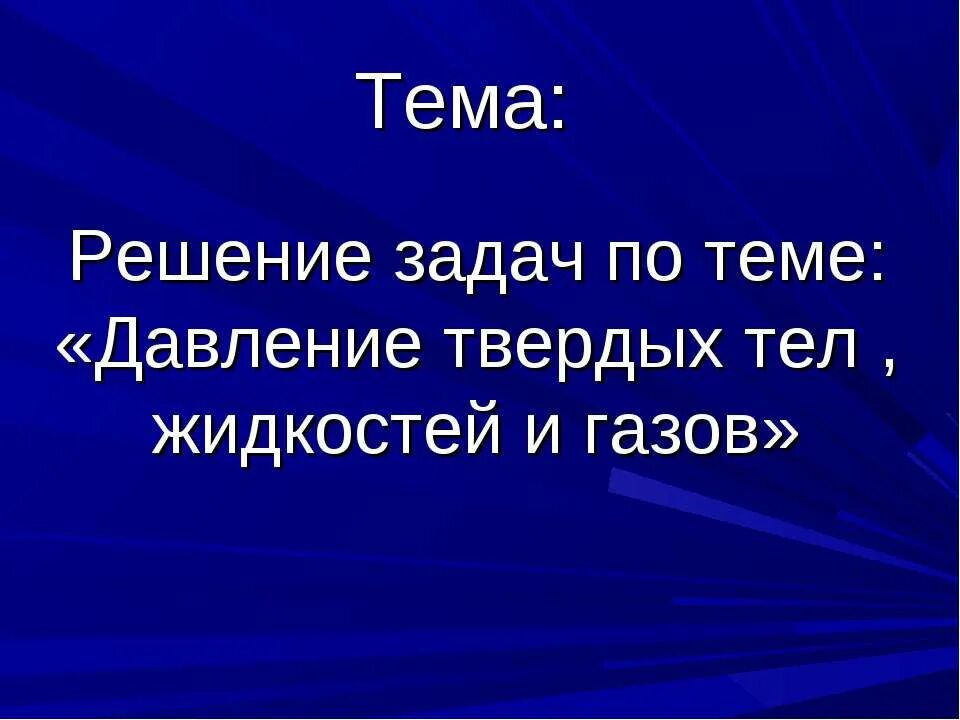 Тема:

Решение задач по теме: «Давление твердых тел , жидкостей и газов»